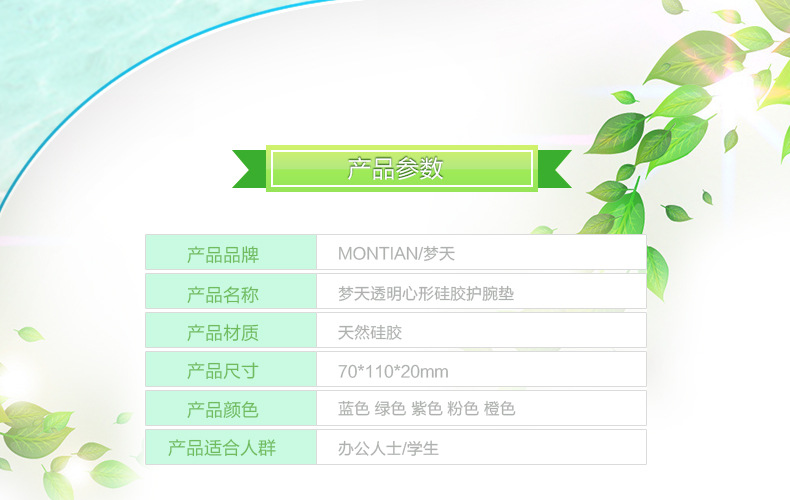 产品参数

| 产品品牌 | MONTIAN/梦天 |
|---|---|
| 产品名称 | 梦天透明心形硅胶护腕垫 |
| 产品材质 | 天然硅胶 |
| 产品尺寸 | 70*110*20mm |
| 产品颜色 | 蓝色 绿色 紫色 粉色 橙色 |
| 产品适合人群 | 办公人士/学生 |